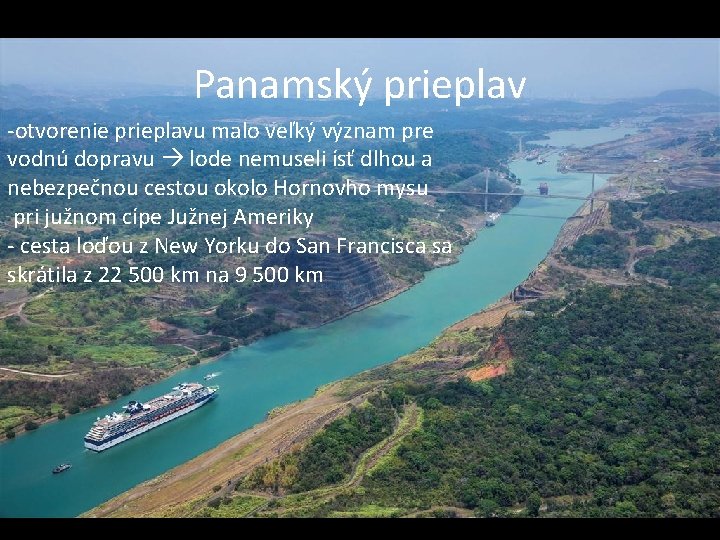 Panamský prieplav

-otvorenie prieplavu malo veľký význam pre vodnú dopravu → lode nemuseli ísť dlhou a nebezpečnou cestou okolo Hornovho mysu pri južnom cípe Južnej Ameriky
- cesta loďou z New Yorku do San Francisca sa skrátila z 22 500 km na 9 500 km